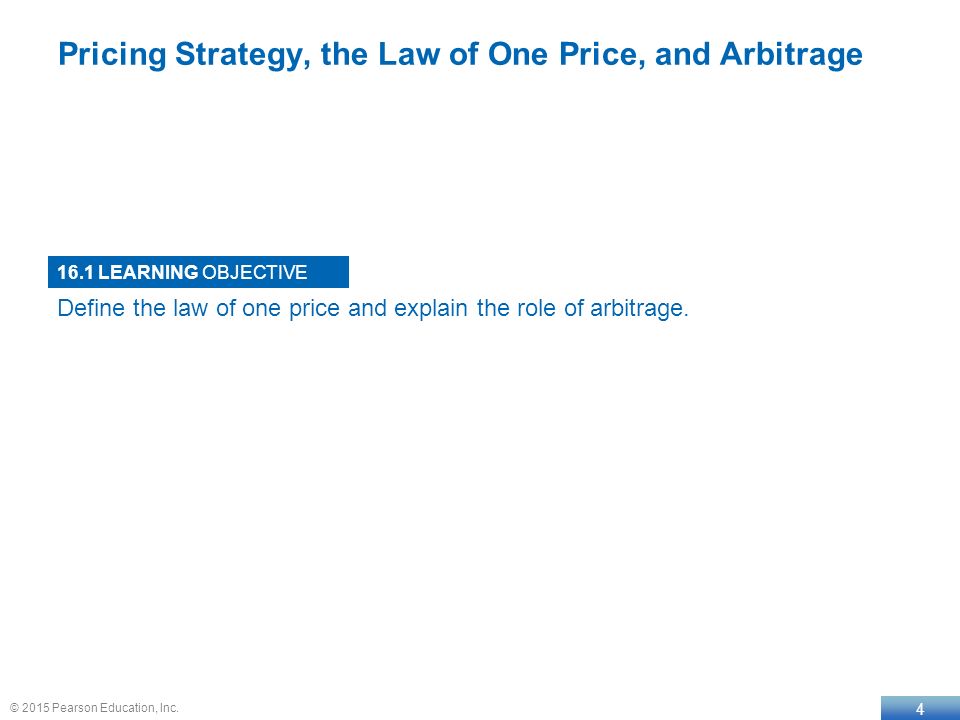 Pricing Strategy, the Law of One Price, and Arbitrage

16.1 LEARNING OBJECTIVE

Define the law of one price and explain the role of arbitrage.

© 2015 Pearson Education, Inc.

4